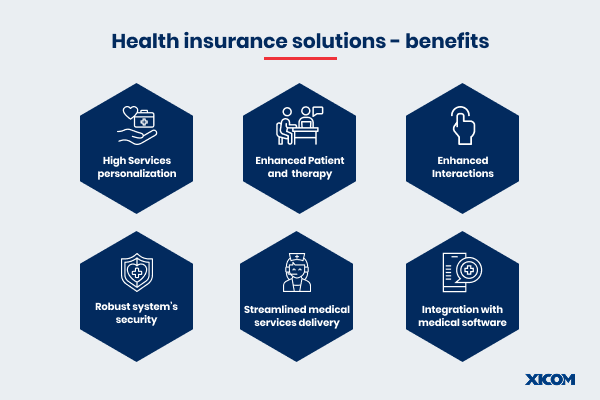 Health insurance solutions - benefits

High Services personalization

Enhanced Patient and therapy

Enhanced Interactions

Robust system's security

Streamlined medical services delivery

Integration with medical software

XICOM